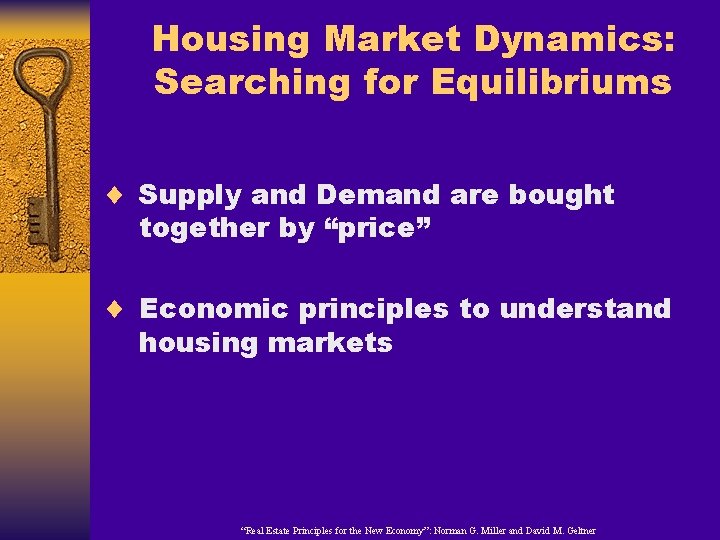 Housing Market Dynamics: Searching for Equilibriums

♦ Supply and Demand are bought together by “price”

♦ Economic principles to understand housing markets

“Real Estate Principles for the New Economy”: Norman G. Miller and David M. Geltner